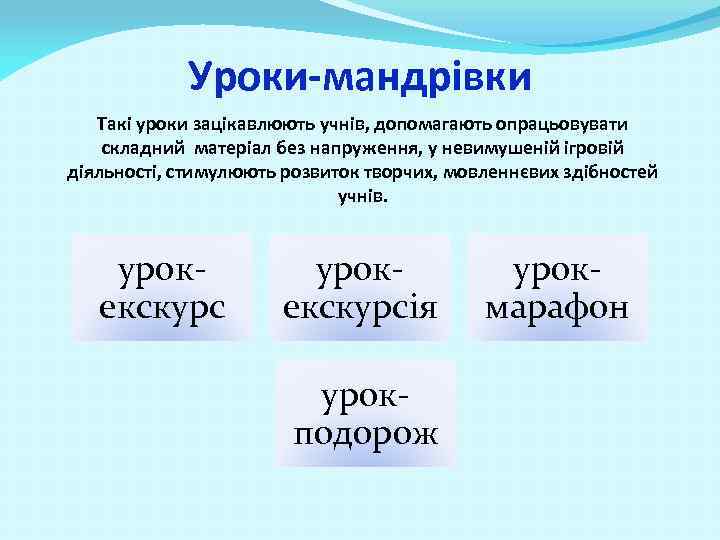 Уроки-мандрівки

Такі уроки зацікавлюють учнів, допомагають опрацьовувати складний матеріал без напруження, у невимушеній ігровій діяльності, стимулюють розвиток творчих, мовленнєвих здібностей учнів.

урок-екскурс

урок-екскурсія

урок-марафон

урок-подорож